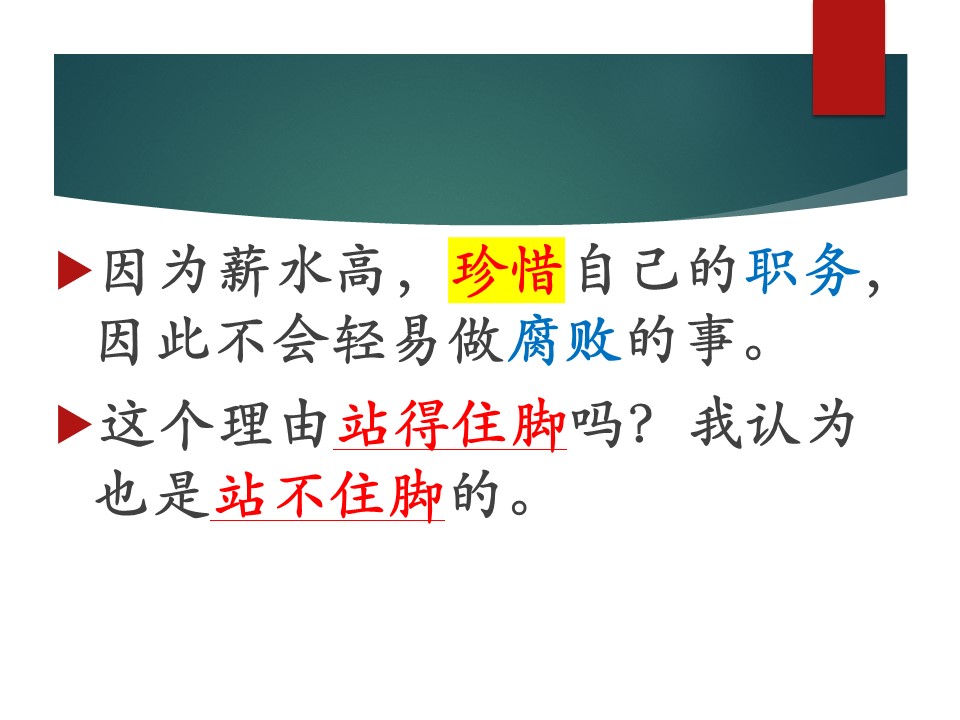 因为薪水高，珍惜自己的职务，因此不会轻易做腐败的事。

这个理由站得住脚吗？我认为也是站不住脚的。